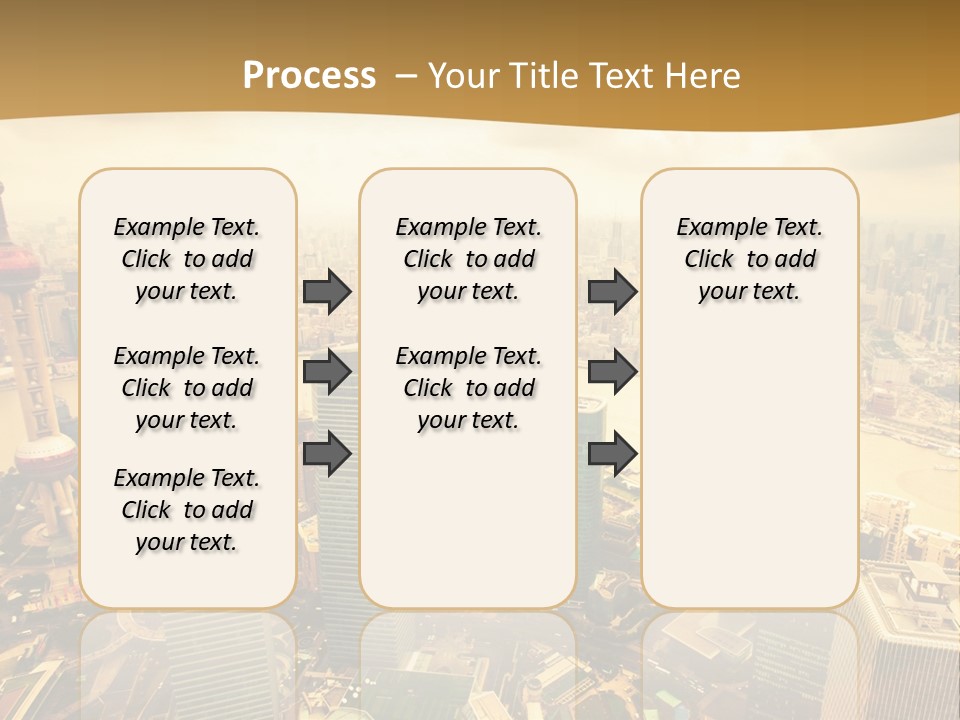 Process – Your Title Text Here

Example Text. Click to add your text.

Example Text. Click to add your text.

Example Text. Click to add your text.

Example Text. Click to add your text.

Example Text. Click to add your text.

Example Text. Click to add your text.